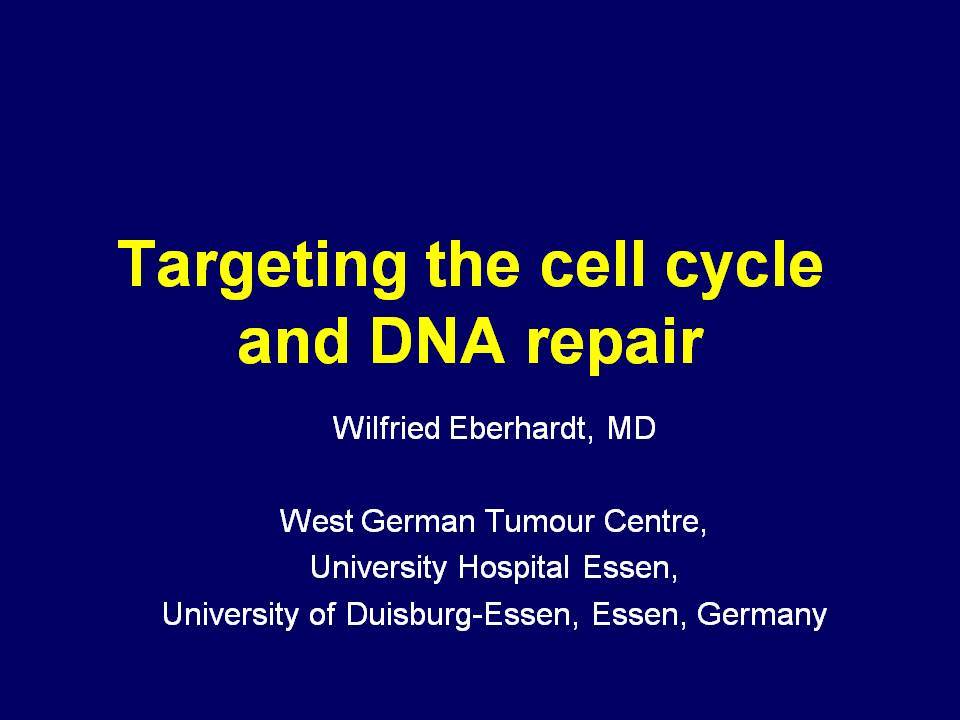 Targeting the cell cycle and DNA repair

Wilfried Eberhardt, MD

West German Tumour Centre,
University Hospital Essen,
University of Duisburg-Essen, Essen, Germany